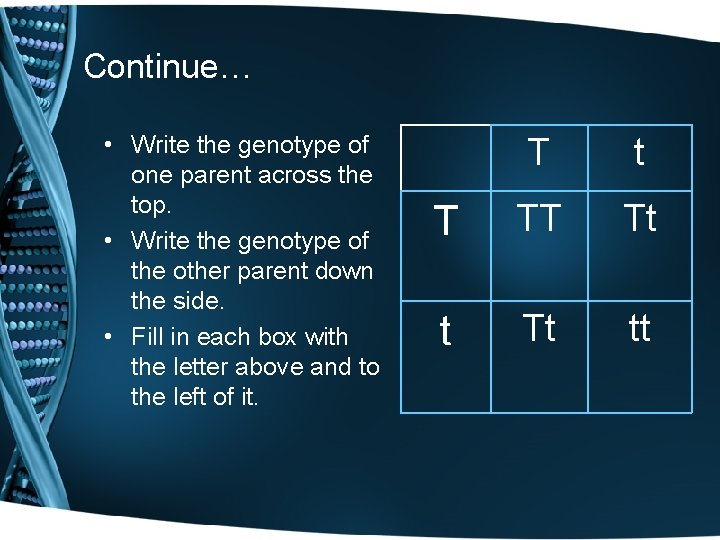 Continue…

• Write the genotype of one parent across the top.
• Write the genotype of the other parent down the side.
• Fill in each box with the letter above and to the left of it.

|  | T | t |
|---|---|---|
| T | TT | Tt |
| t | Tt | tt |